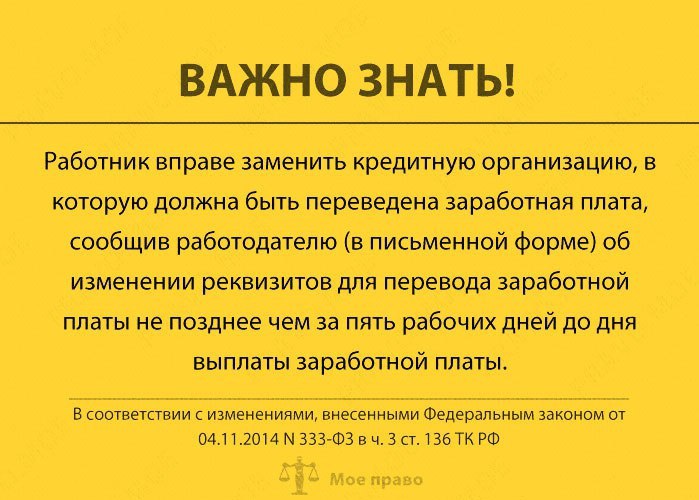 ВАЖНО ЗНАТЬ!

Работник вправе заменить кредитную организацию, в которую должна быть переведена заработная плата, сообщив работодателю (в письменной форме) об изменении реквизитов для перевода заработной платы не позднее чем за пять рабочих дней до дня выплаты заработной платы.

В соответствии с изменениями, внесенными Федеральным законом от 04.11.2014 N 333-ФЗ в ч. 3 ст. 136 ТК РФ

Мое право